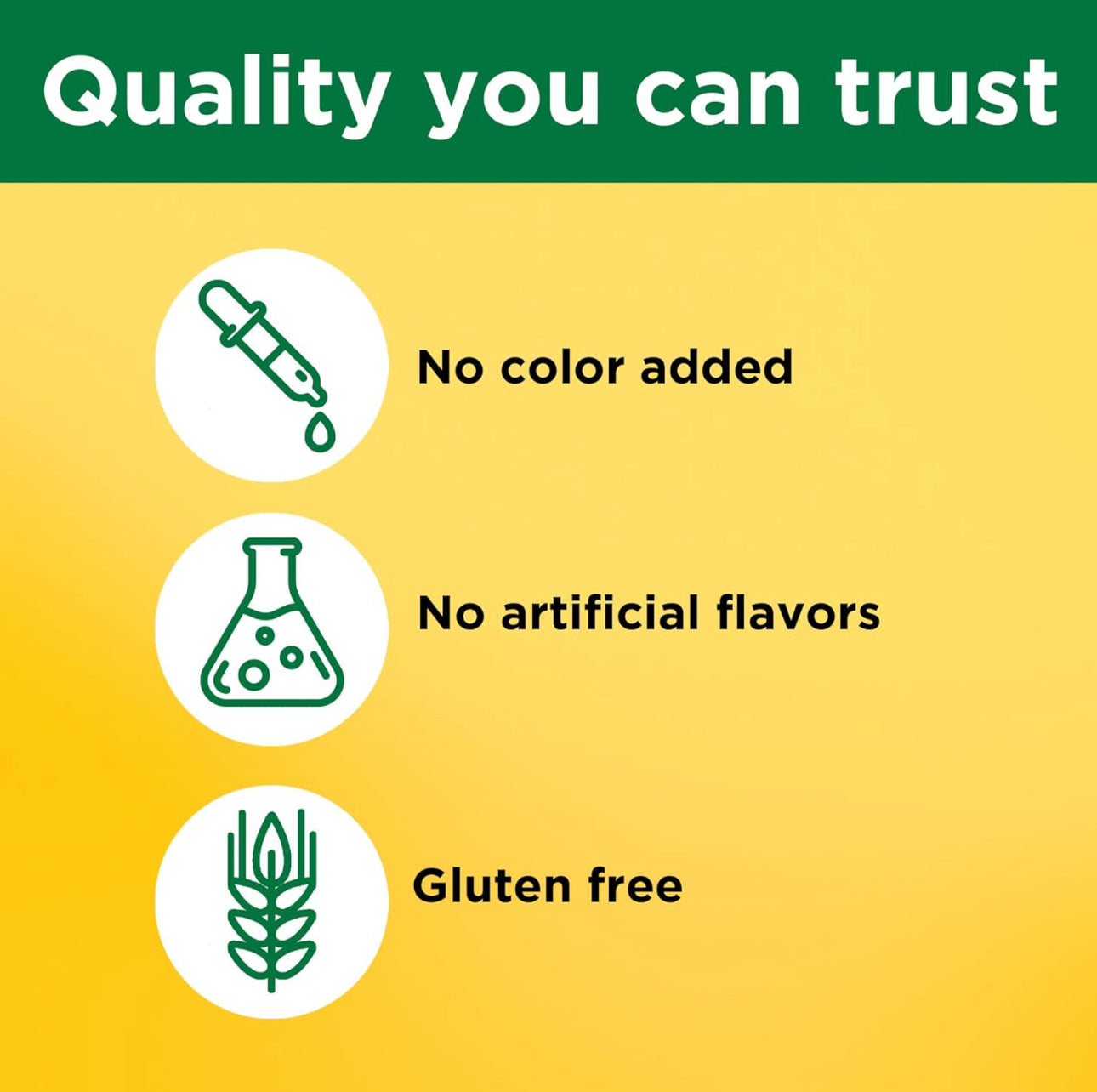 Quality you can trust

No color added

No artificial flavors

Gluten free